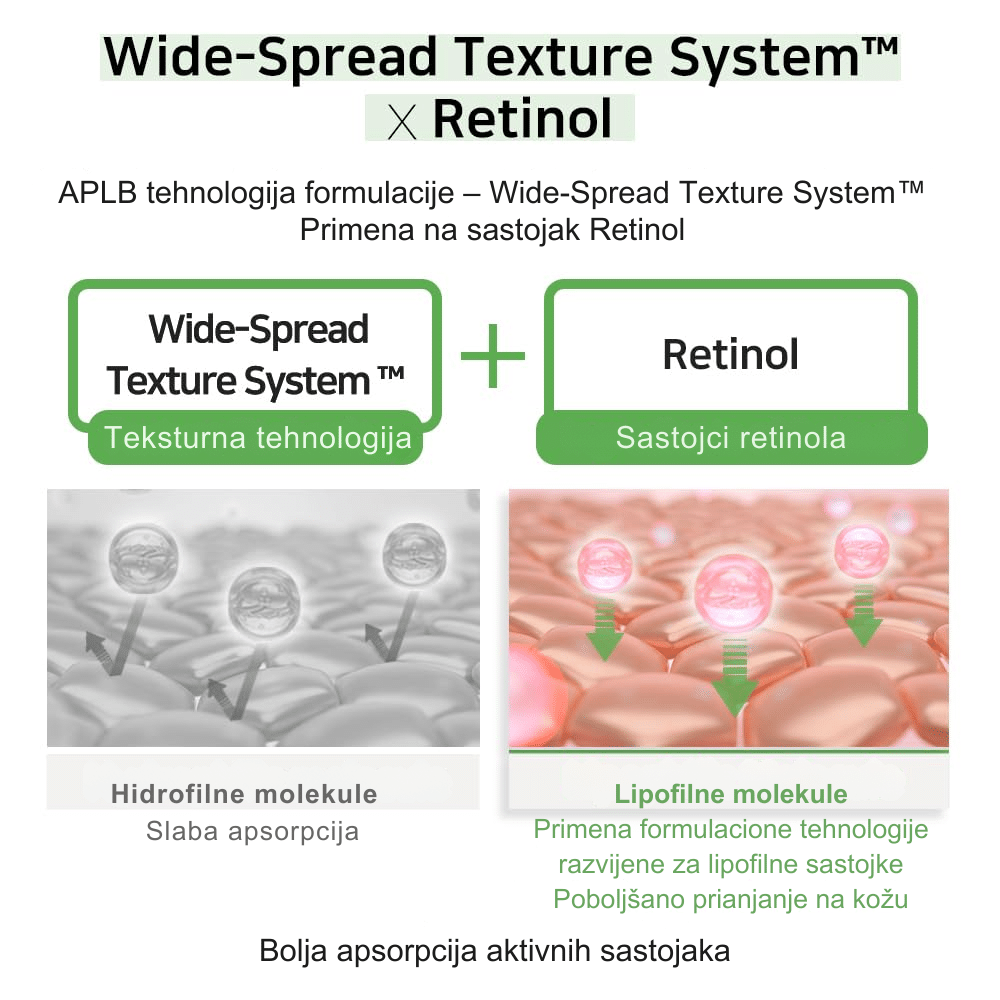 Wide-Spread Texture System™
X Retinol

APLB tehnologija formulacije – Wide-Spread Texture System™
Primena na sastojak Retinol

Wide-Spread Texture System ™
Teksturna tehnologija

+

Retinol
Sastojci retinola

Hidrofilne molekule
Slaba apsorpcija

Lipofilne molekule
Primena formulacione tehnologije razvijene za lipofilne sastojke
Poboljšano prianjanje na kožu

Bolja apsorpcija aktivnih sastojaka